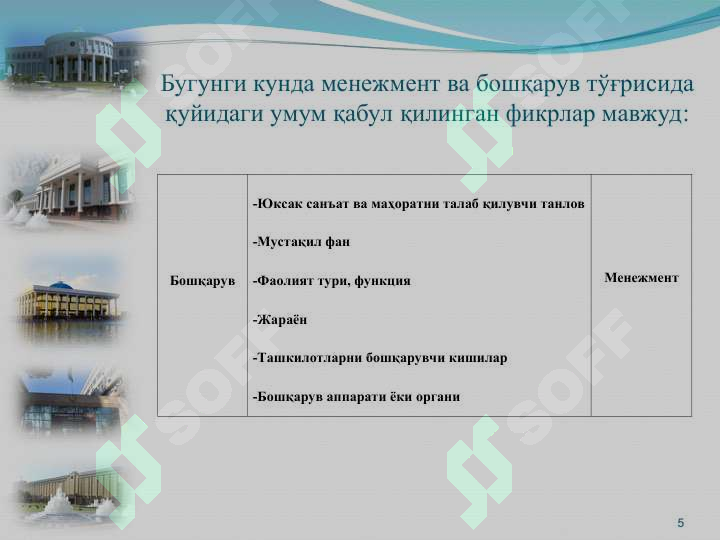 Бугунги кунда менежмент ва бошқарув тўғрисида қуйидаги умум қабул қилинган фикрлар мавжуд:

| Бошқарув | -Юксак санъат ва маҳоратни талаб қилувчи танлов<br>-Мустақил фан<br>-Фаолият тури, функция<br>-Жараён<br>-Ташкилотларни бошқарувчи кишилар<br>-Бошқарув аппарати ёки органи | Менежмент |
|---|---|---|

SOFF
SOFF
SOFF
SOFF

5